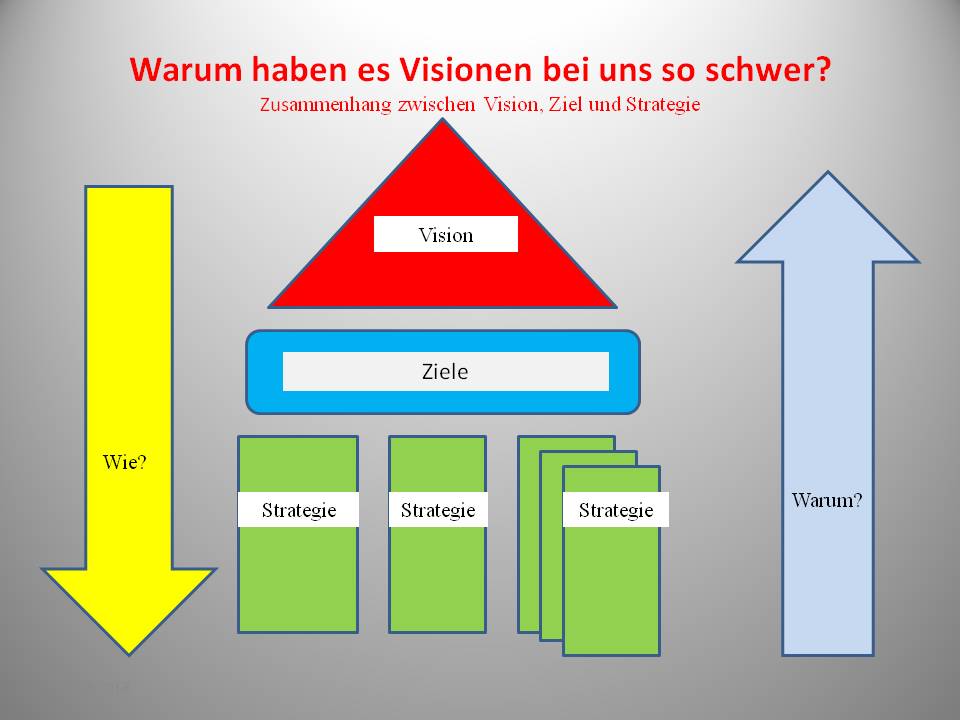 Warum haben es Visionen bei uns so schwer?
Zusammenhang zwischen Vision, Ziel und Strategie

Vision

Ziele

Wie?

Strategie

Strategie

Strategie

Warum?